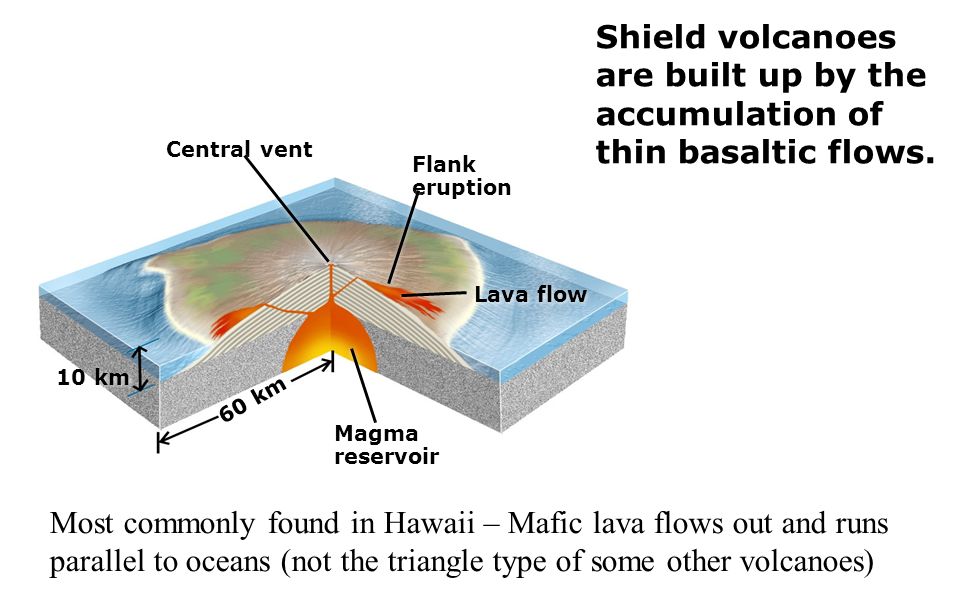 Shield volcanoes are built up by the accumulation of thin basaltic flows.

Central vent

Flank eruption

Lava flow

10 km

60 km

Magma reservoir

Most commonly found in Hawaii – Mafic lava flows out and runs parallel to oceans (not the triangle type of some other volcanoes)